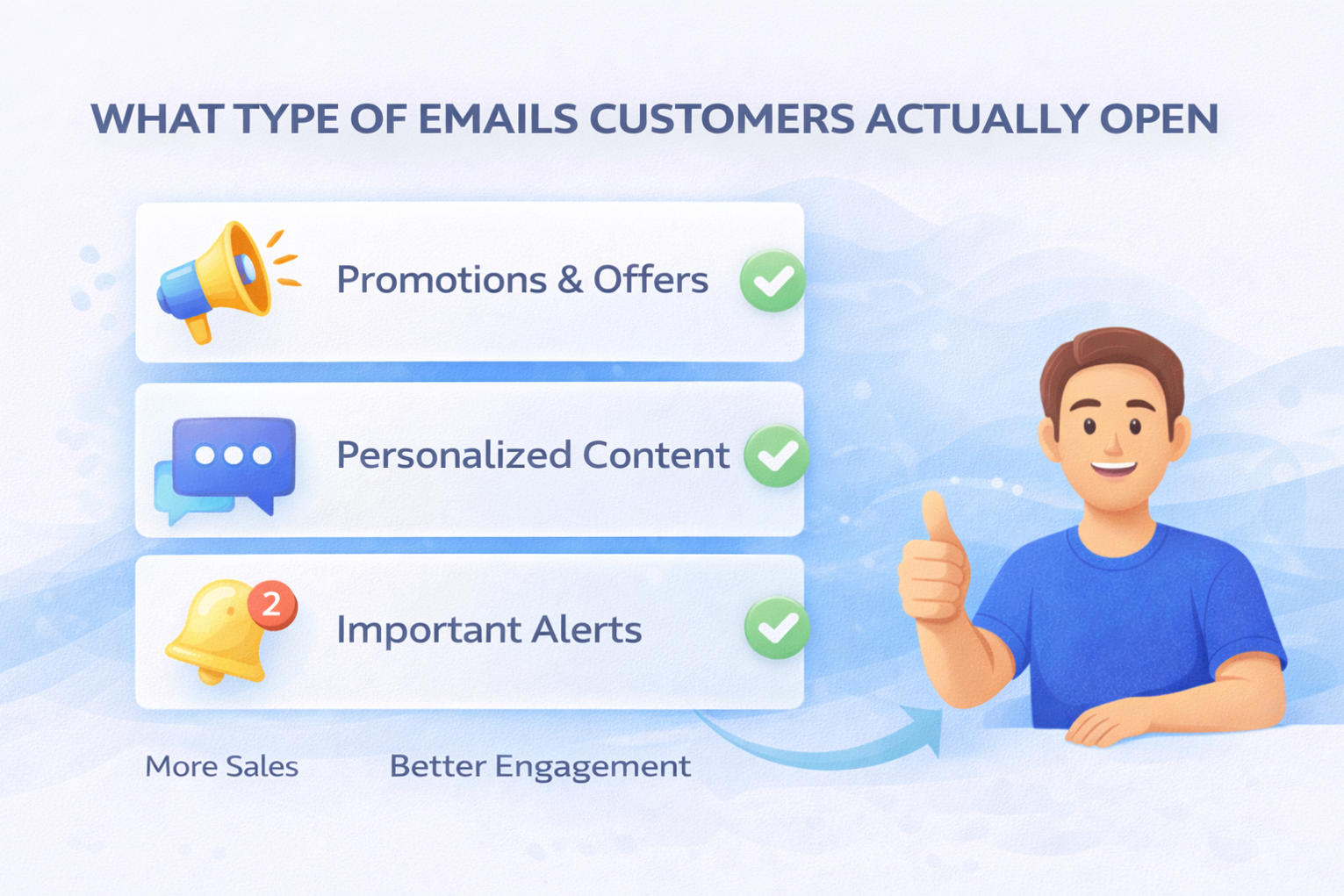 WHAT TYPE OF EMAILS CUSTOMERS ACTUALLY OPEN

Promotions & Offers

Personalized Content

2

Important Alerts

More Sales

Better Engagement